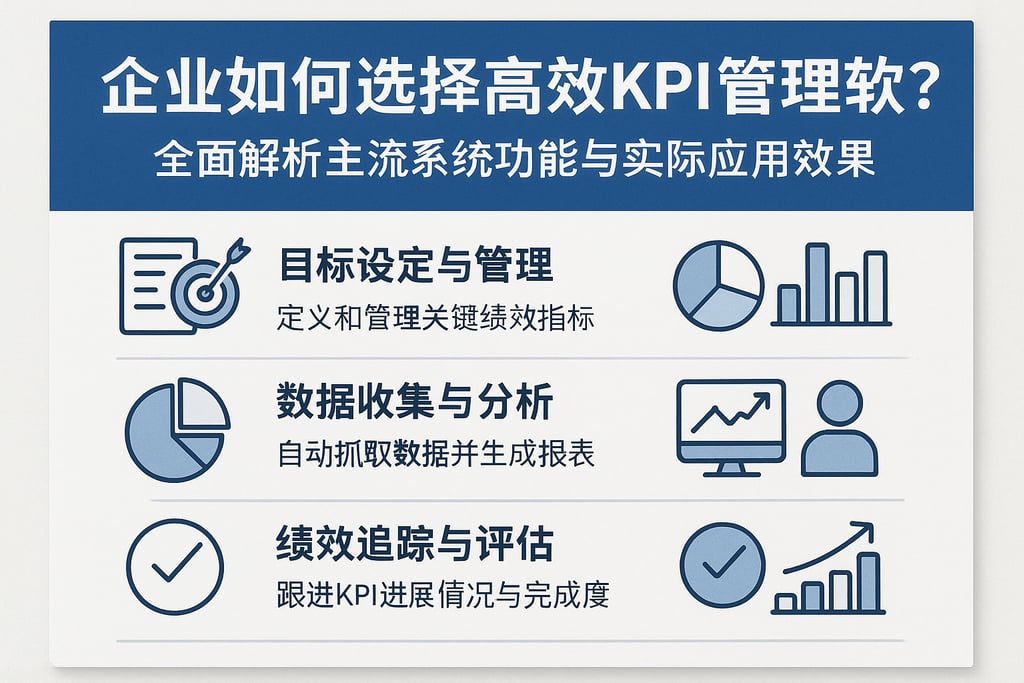 企业如何选择高效KPI管理软？
全面解析主流系统功能与实际应用效果

目标设定与管理
定义和管理关键绩效指标

数据收集与分析
自动抓取数据并生成报表

绩效追踪与评估
跟进KPI进展情况与完成度